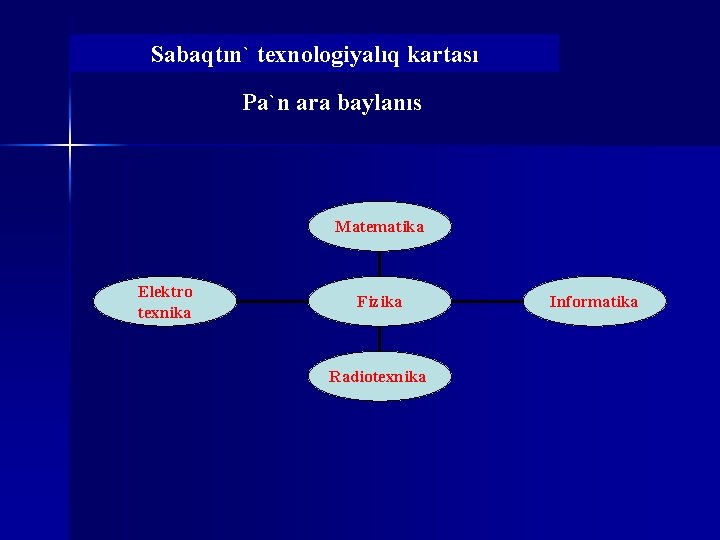 Sabaqtın` texnologiyalıq kartası

Pa`n ara baylanıs

Matematika

Elektro texnika

Fizika

Informatika

Radiotexnika